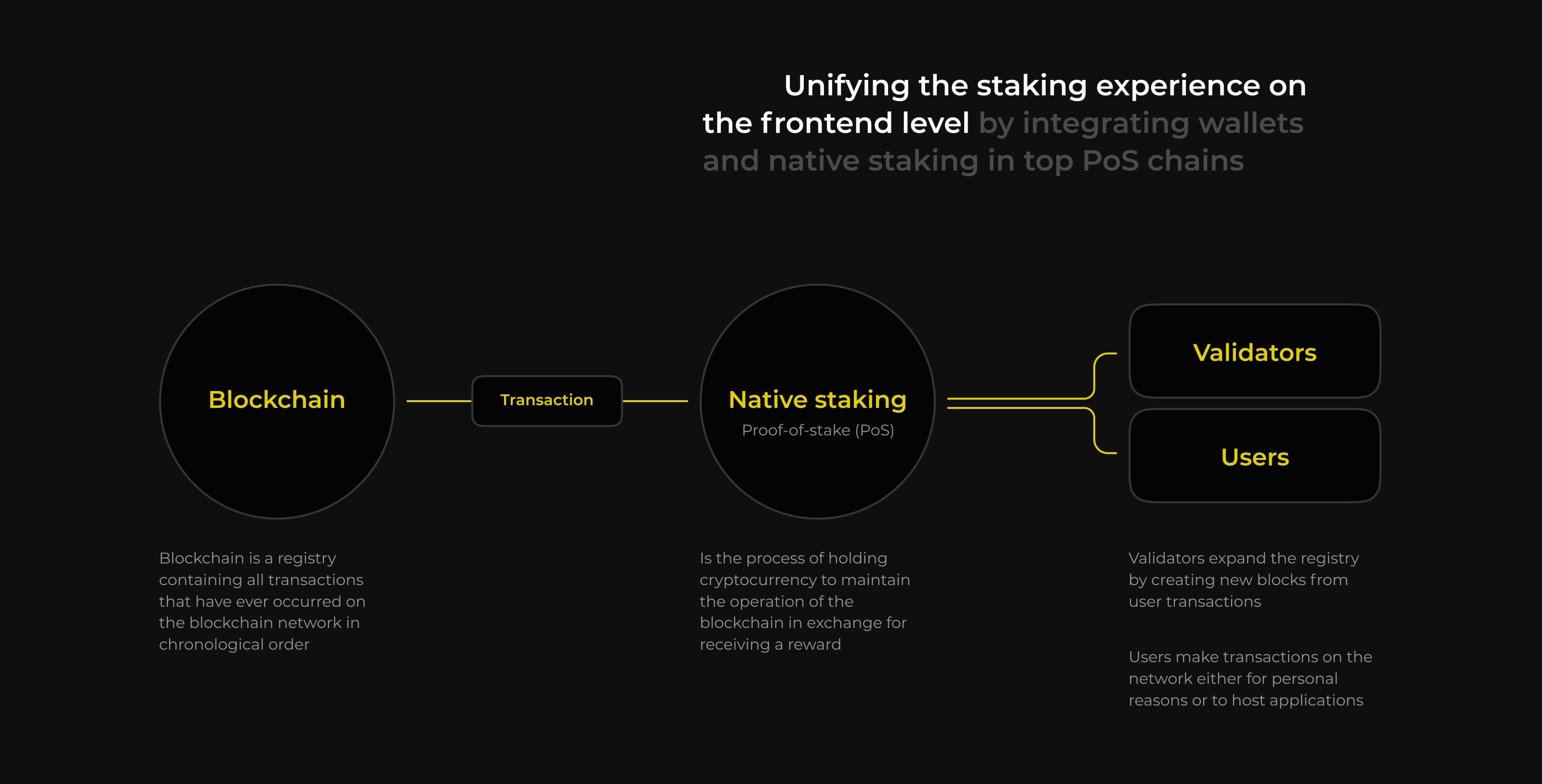 Unifying the staking experience on the frontend level by integrating wallets and native staking in top PoS chains

Blockchain

Transaction

Native staking
Proof-of-stake (PoS)

Validators

Users

Blockchain is a registry containing all transactions that have ever occurred on the blockchain network in chronological order

Is the process of holding cryptocurrency to maintain the operation of the blockchain in exchange for receiving a reward

Validators expand the registry by creating new blocks from user transactions

Users make transactions on the network either for personal reasons or to host applications